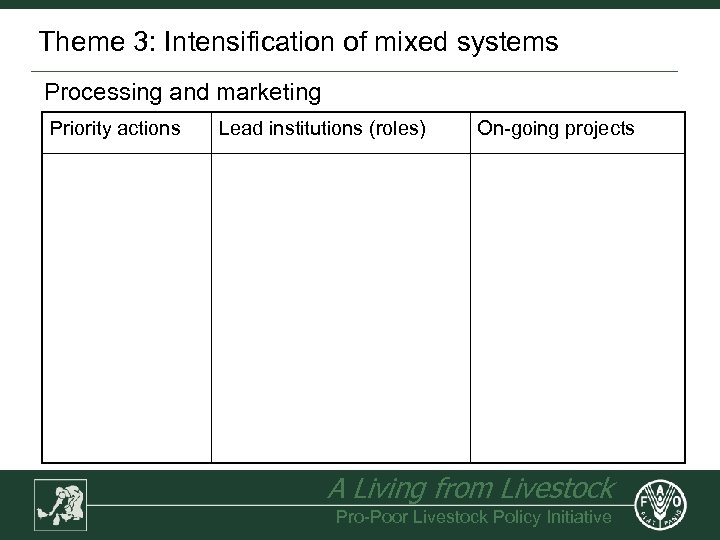 Theme 3: Intensification of mixed systems

Processing and marketing

| Priority actions | Lead institutions (roles) | On-going projects |
|---|---|---|
| | | |

A Living from Livestock
Pro-Poor Livestock Policy Initiative

FAO
FIAT PANIS